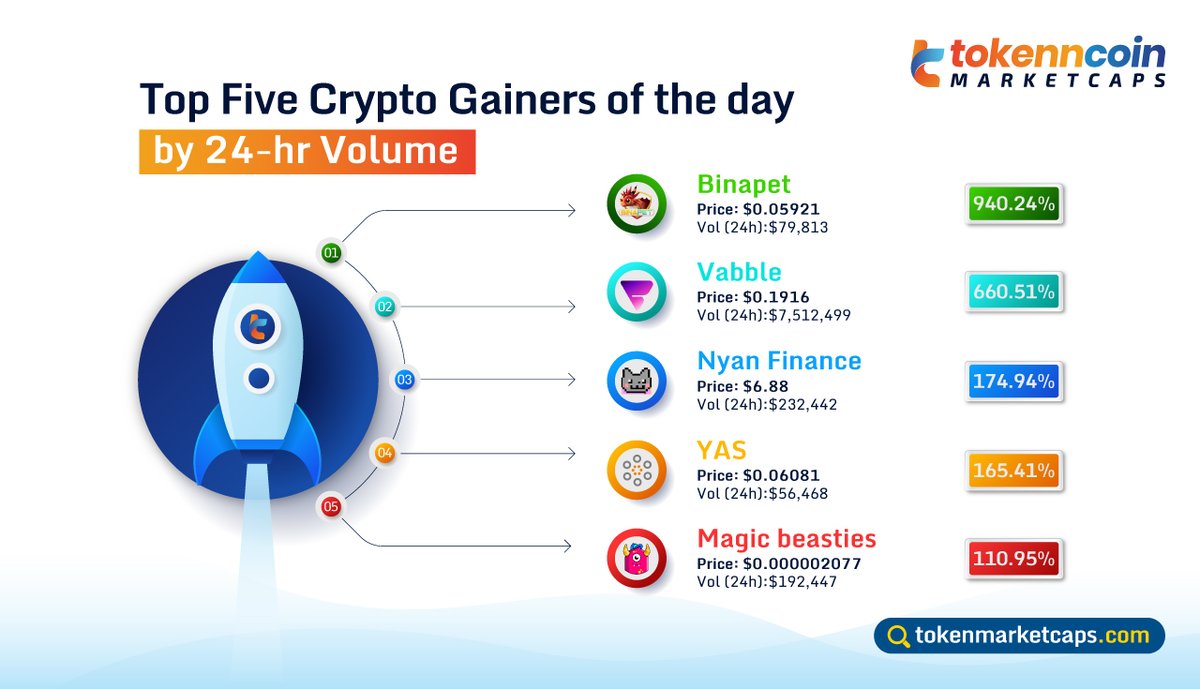 tokenncoin
MARKETCAPS

Top Five Crypto Gainers of the day
by 24-hr Volume

01
Binapet
Price: $0.05921
Vol (24h):$79,813
940.24%

02
Vabble
Price: $0.1916
Vol (24h):$7,512,499
660.51%

03
Nyan Finance
Price: $6.88
Vol (24h):$232,442
174.94%

04
YAS
Price: $0.06081
Vol (24h):$56,468
165.41%

05
Magic beasties
Price: $0.000002077
Vol (24h):$192,447
110.95%

tokenmarketcaps.com